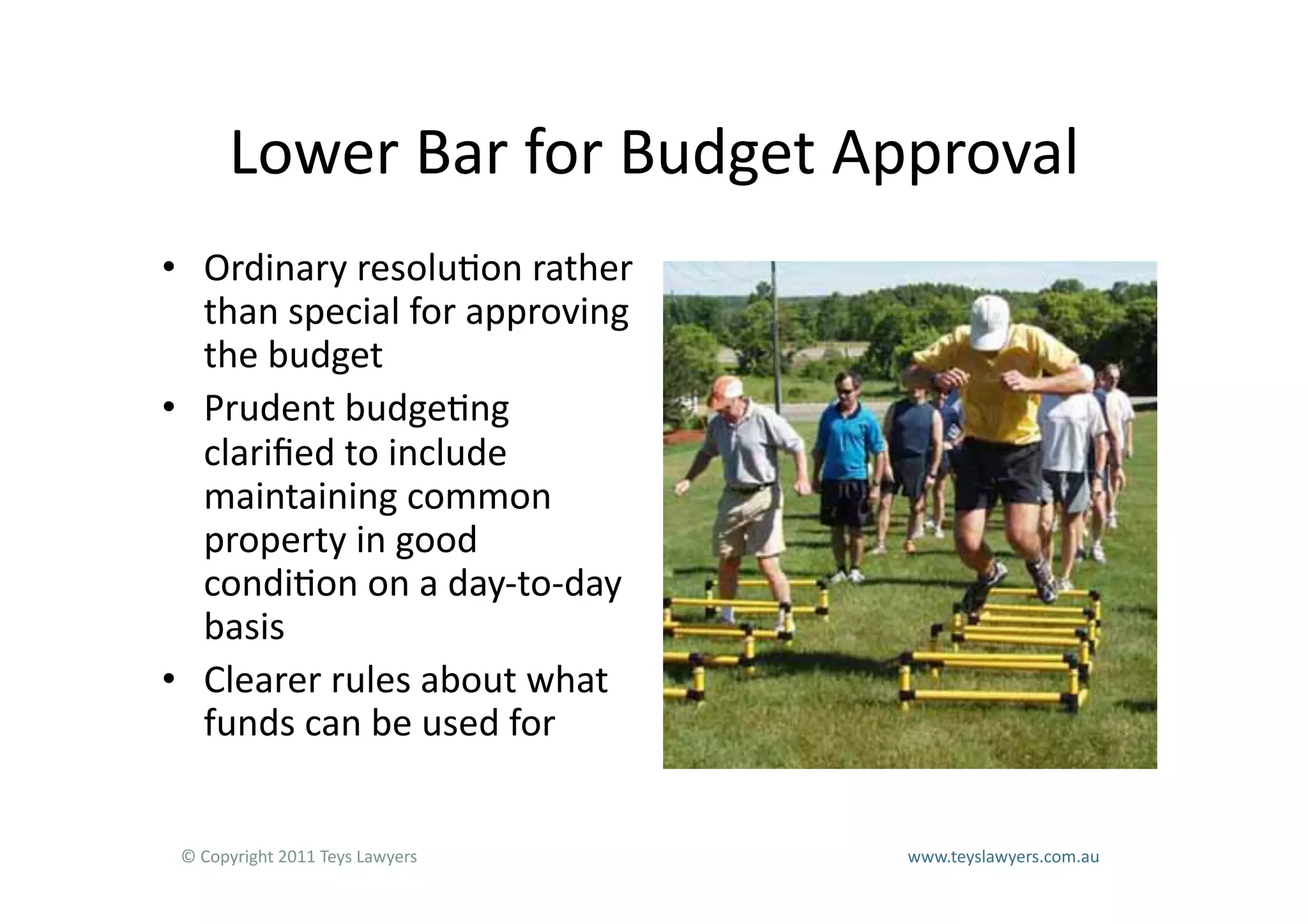 Lower Bar for Budget Approval

• Ordinary resolution rather than special for approving the budget
• Prudent budgeting clarified to include maintaining common property in good condition on a day-to-day basis
• Clearer rules about what funds can be used for

© Copyright 2011 Teys Lawyers

www.teyslawyers.com.au